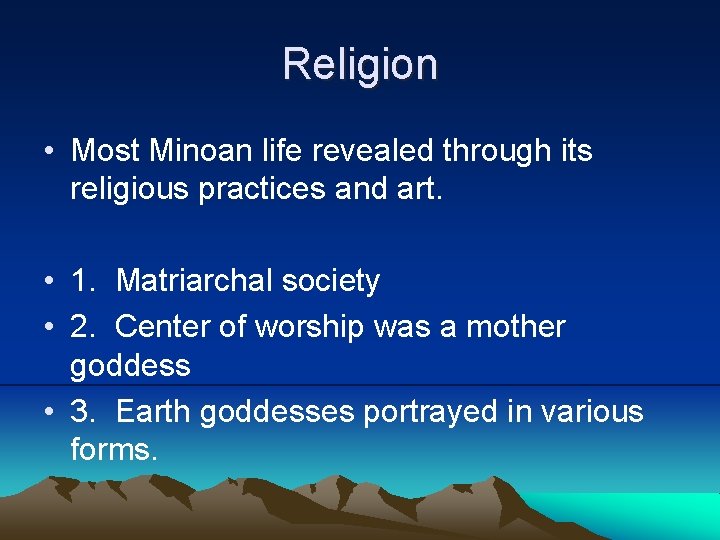 Religion

• Most Minoan life revealed through its religious practices and art.

• 1. Matriarchal society
• 2. Center of worship was a mother goddess
• 3. Earth goddesses portrayed in various forms.